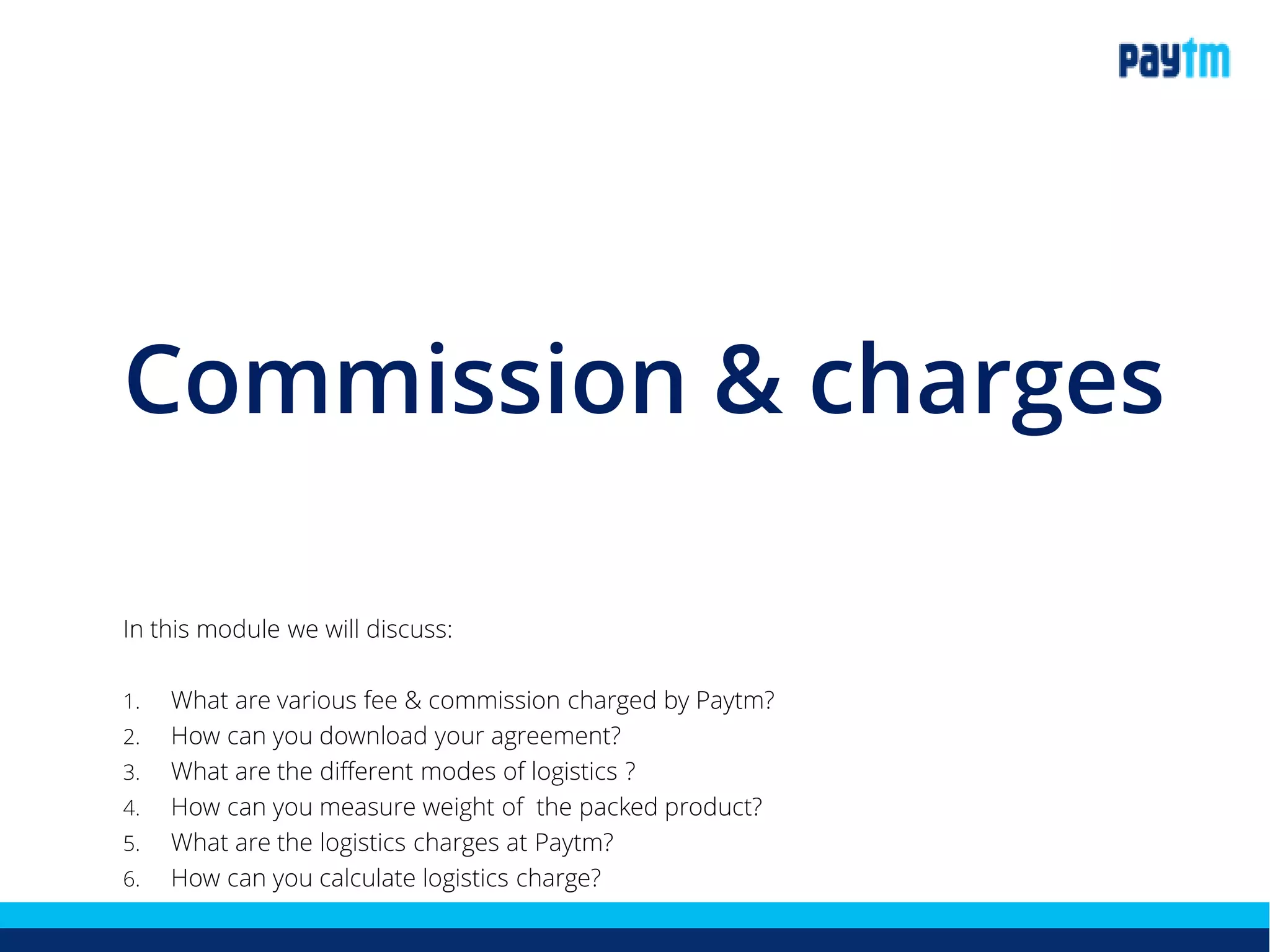 Paytm

Commission & charges

In this module we will discuss:

1. What are various fee & commission charged by Paytm?
2. How can you download your agreement?
3. What are the different modes of logistics ?
4. How can you measure weight of  the packed product?
5. What are the logistics charges at Paytm?
6. How can you calculate logistics charge?